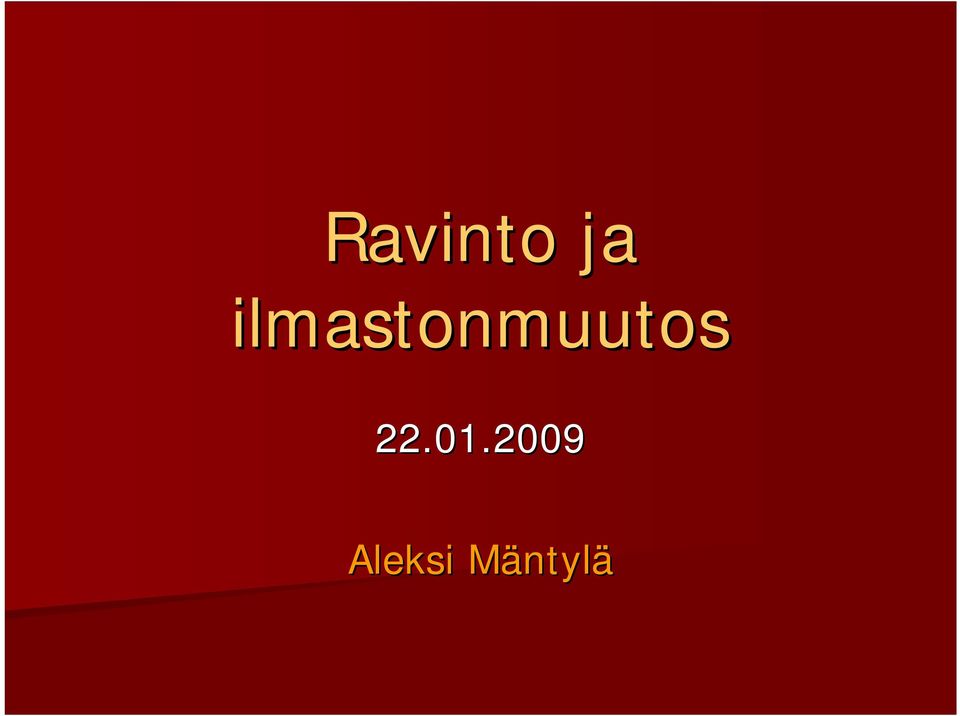 Ravinto ja ilmastonmuutos

22.01.2009

Aleksi Mäntylä